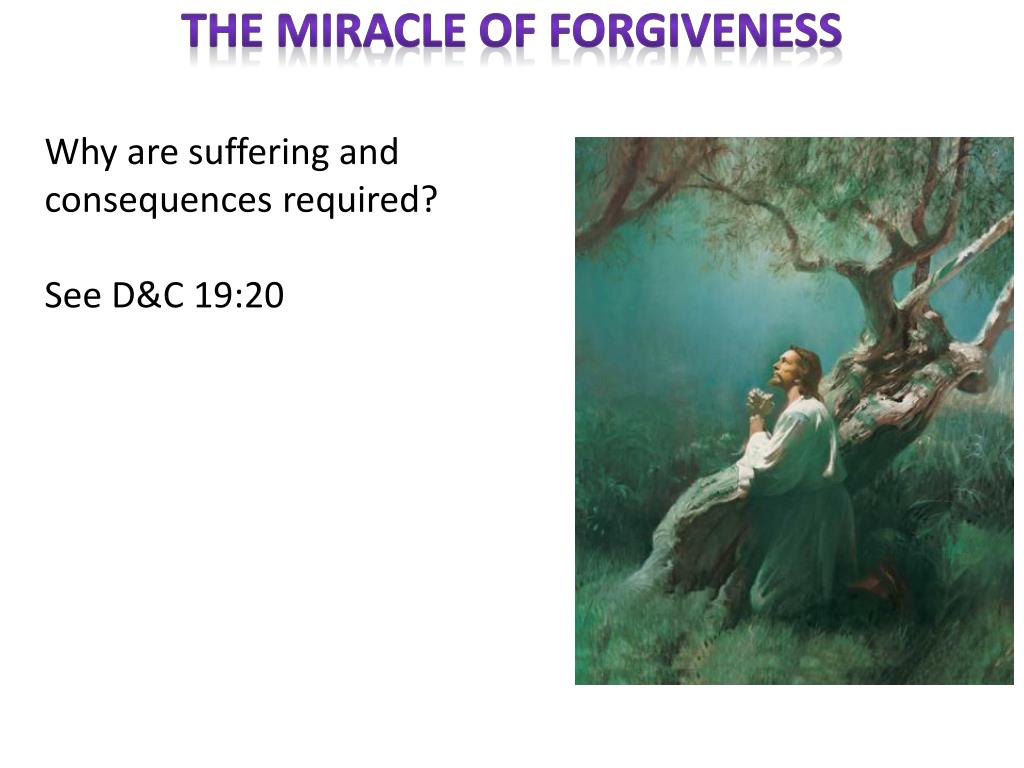 THE MIRACLE OF FORGIVENESS

Why are suffering and consequences required?

See D&C 19:20